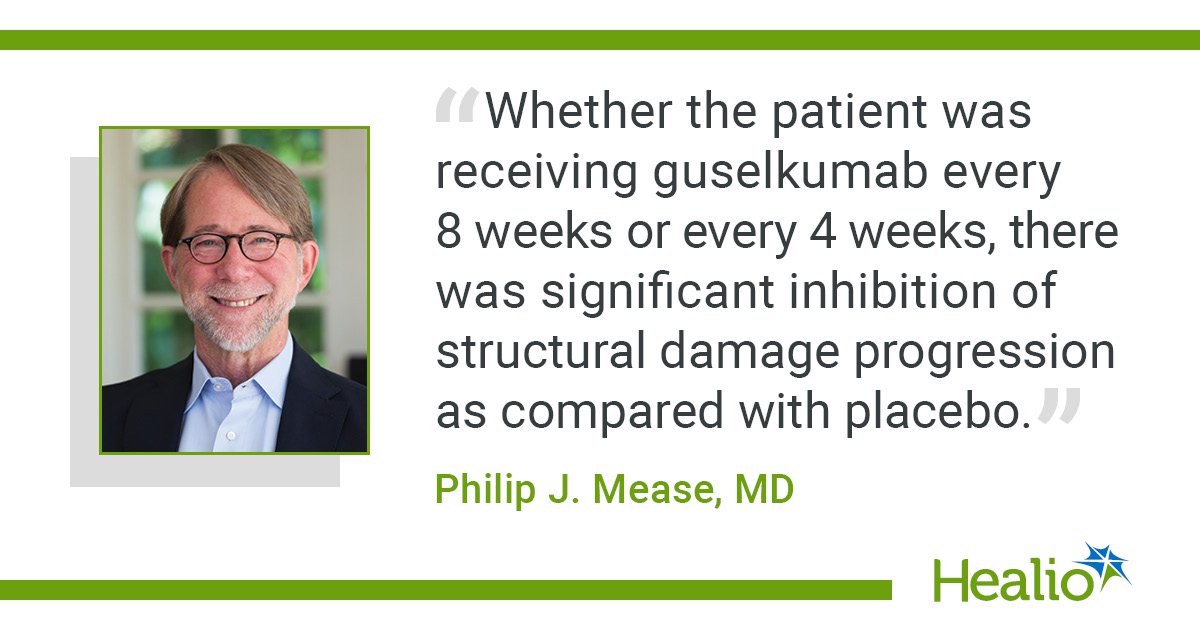 “Whether the patient was receiving guselkumab every 8 weeks or every 4 weeks, there was significant inhibition of structural damage progression as compared with placebo.”

Philip J. Mease, MD

Healio